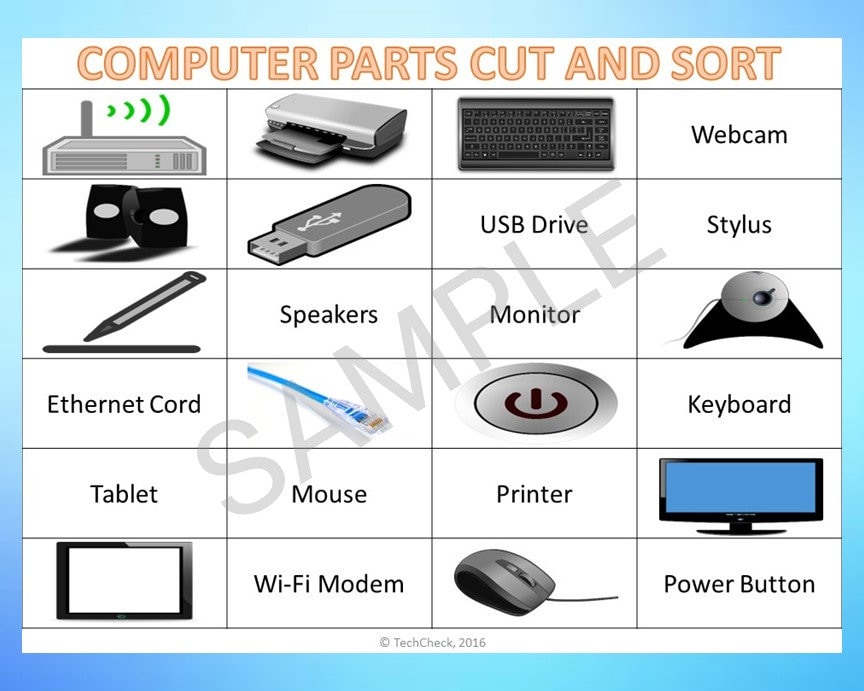 COMPUTER PARTS CUT AND SORT

| | | | |
|---|---|---|---|
| | | | Webcam |
| | | USB Drive | Stylus |
| | Speakers | Monitor | |
| Ethernet Cord | | | Keyboard |
| Tablet | Mouse | Printer | |
| | Wi-Fi Modem | | Power Button |

SAMPLE

© TechCheck, 2016